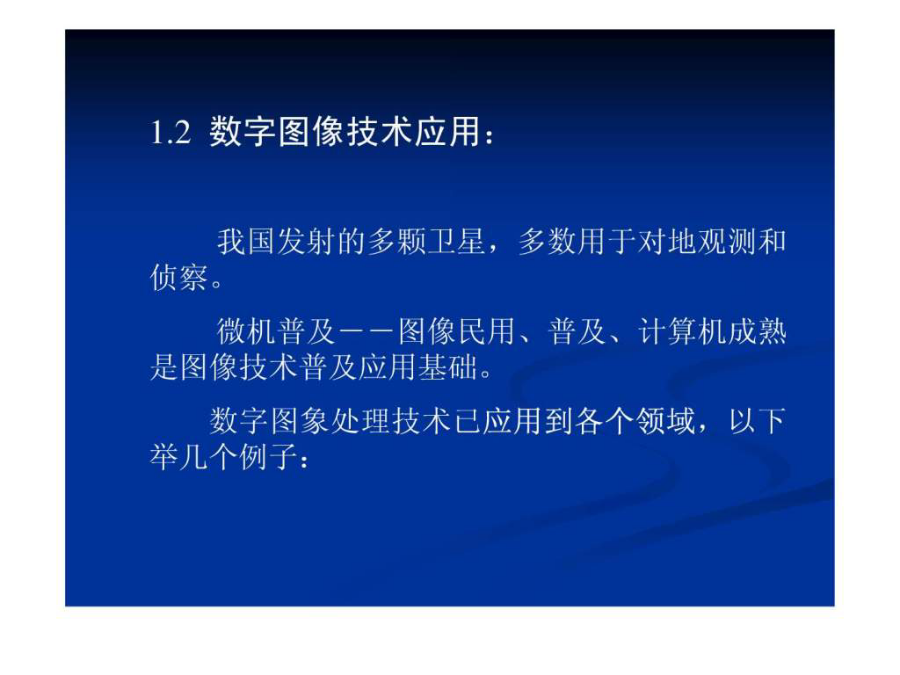 1.2 数字图像技术应用：

我国发射的多颗卫星，多数用于对地观测和侦察。

微机普及－－图像民用、普及、计算机成熟是图像技术普及应用基础。

数字图象处理技术已应用到各个领域，以下举几个例子：